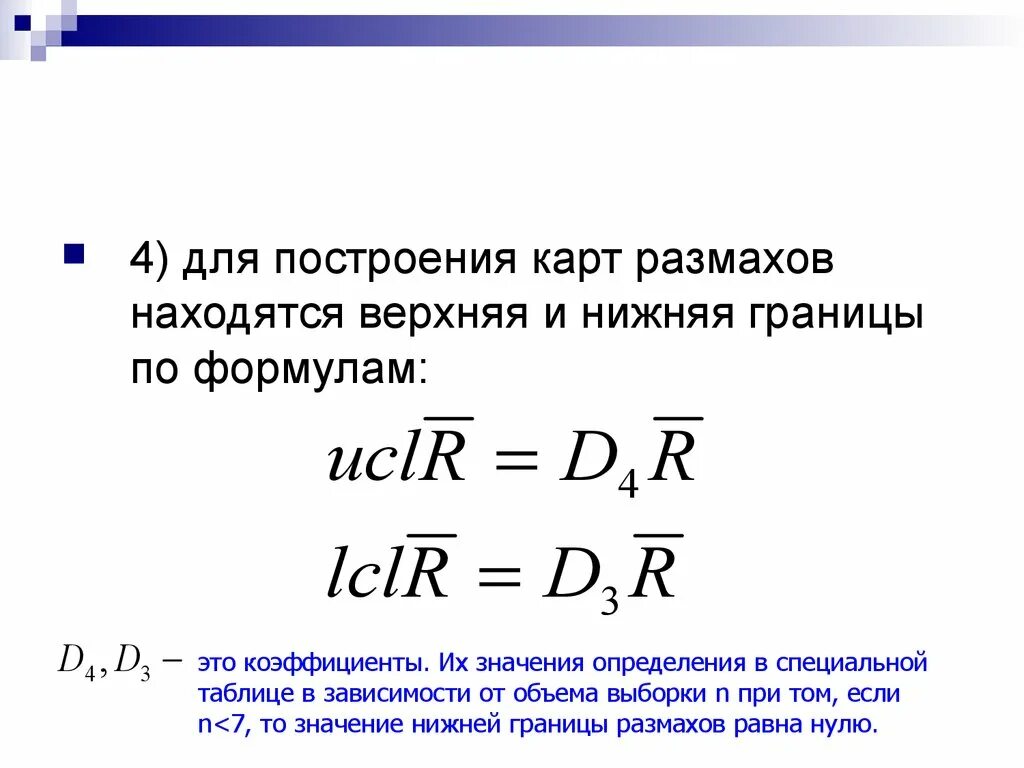 4) для построения карт размахов находятся верхняя и нижняя границы по формулам:

$ucl\overline{R} = D_4\overline{R}$

$lcl\overline{R} = D_3\overline{R}$

$D_4, D_3 -$ это коэффициенты. Их значения определения в специальной таблице в зависимости от объема выборки n при том, если n<7, то значение нижней границы размахов равна нулю.